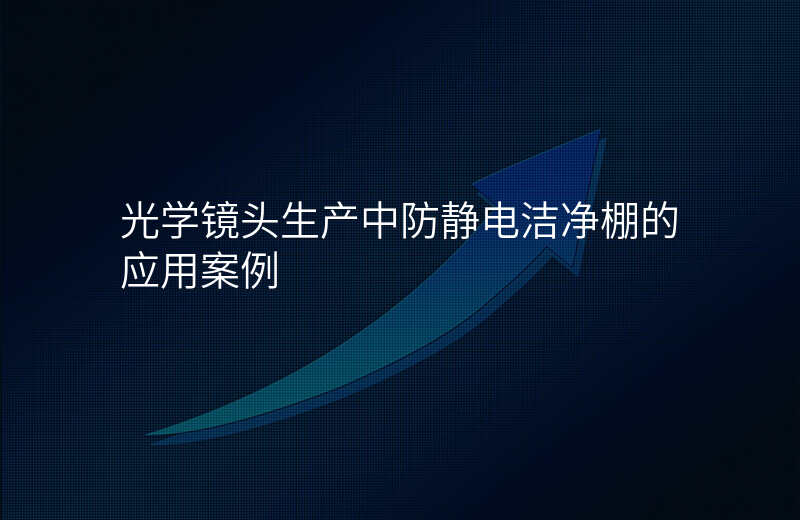 光学镜头生产中防静电洁净棚的应用案例